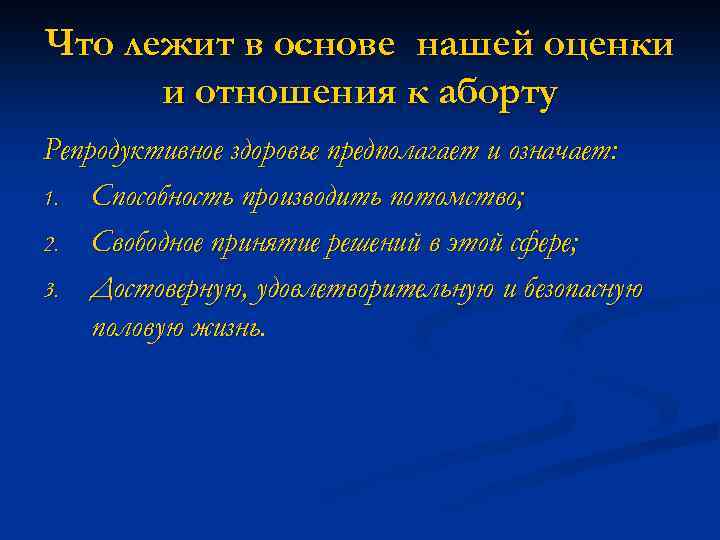 Что лежит в основе нашей оценки и отношения к аборту

Репродуктивное здоровье предполагает и означает:

1. Способность производить потомство;
2. Свободное принятие решений в этой сфере;
3. Достоверную, удовлетворительную и безопасную половую жизнь.